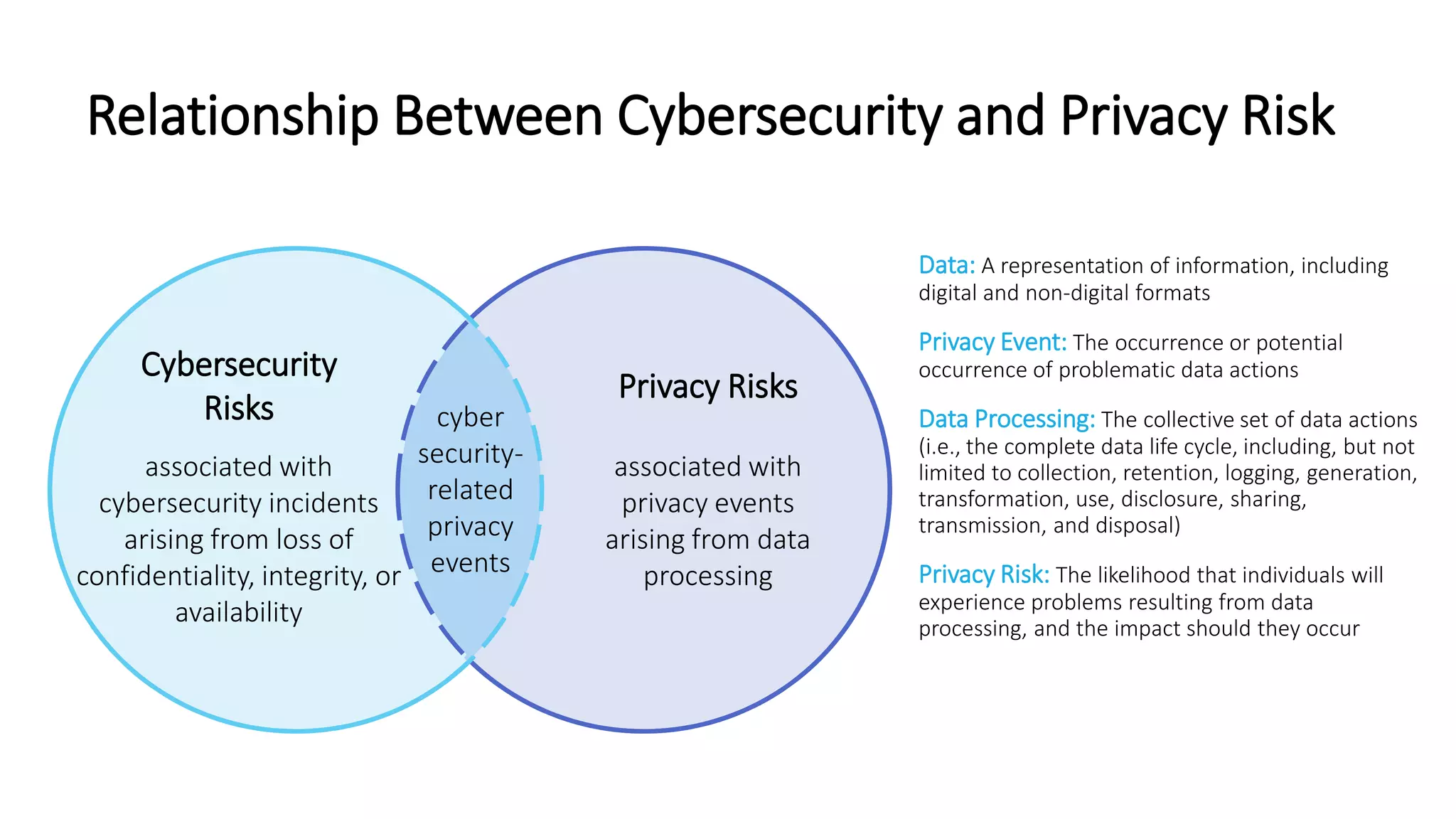 Relationship Between Cybersecurity and Privacy Risk

Cybersecurity Risks

associated with cybersecurity incidents arising from loss of confidentiality, integrity, or availability

cyber security-related privacy events

Privacy Risks

associated with privacy events arising from data processing

Data: A representation of information, including digital and non-digital formats

Privacy Event: The occurrence or potential occurrence of problematic data actions

Data Processing: The collective set of data actions (i.e., the complete data life cycle, including, but not limited to collection, retention, logging, generation, transformation, use, disclosure, sharing, transmission, and disposal)

Privacy Risk: The likelihood that individuals will experience problems resulting from data processing, and the impact should they occur